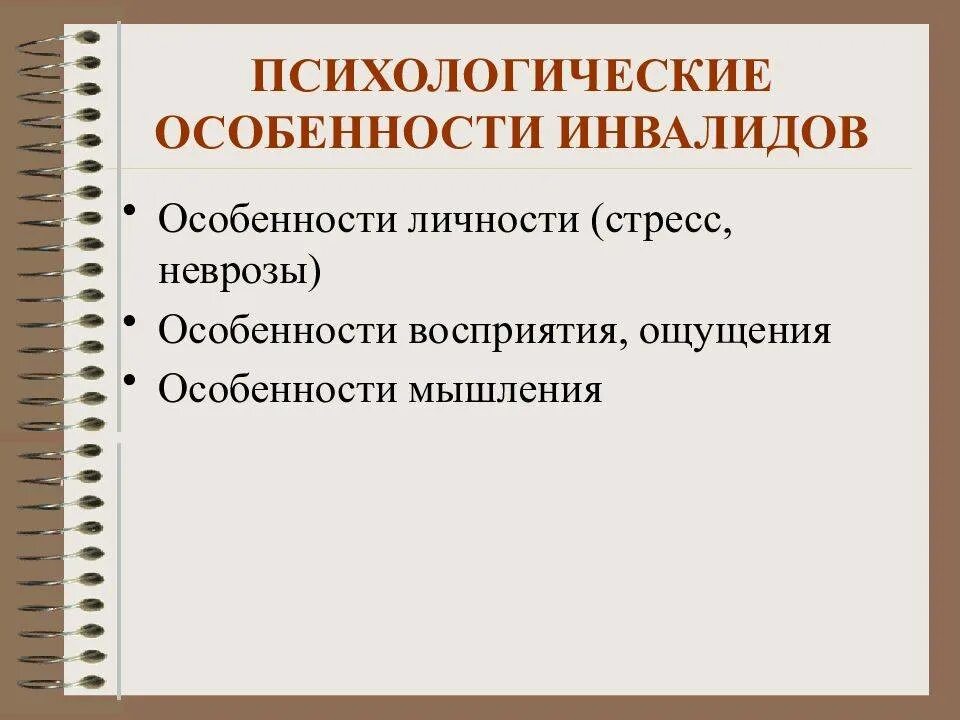 ПСИХОЛОГИЧЕСКИЕ ОСОБЕННОСТИ ИНВАЛИДОВ

• Особенности личности (стресс, неврозы)
• Особенности восприятия, ощущения
• Особенности мышления